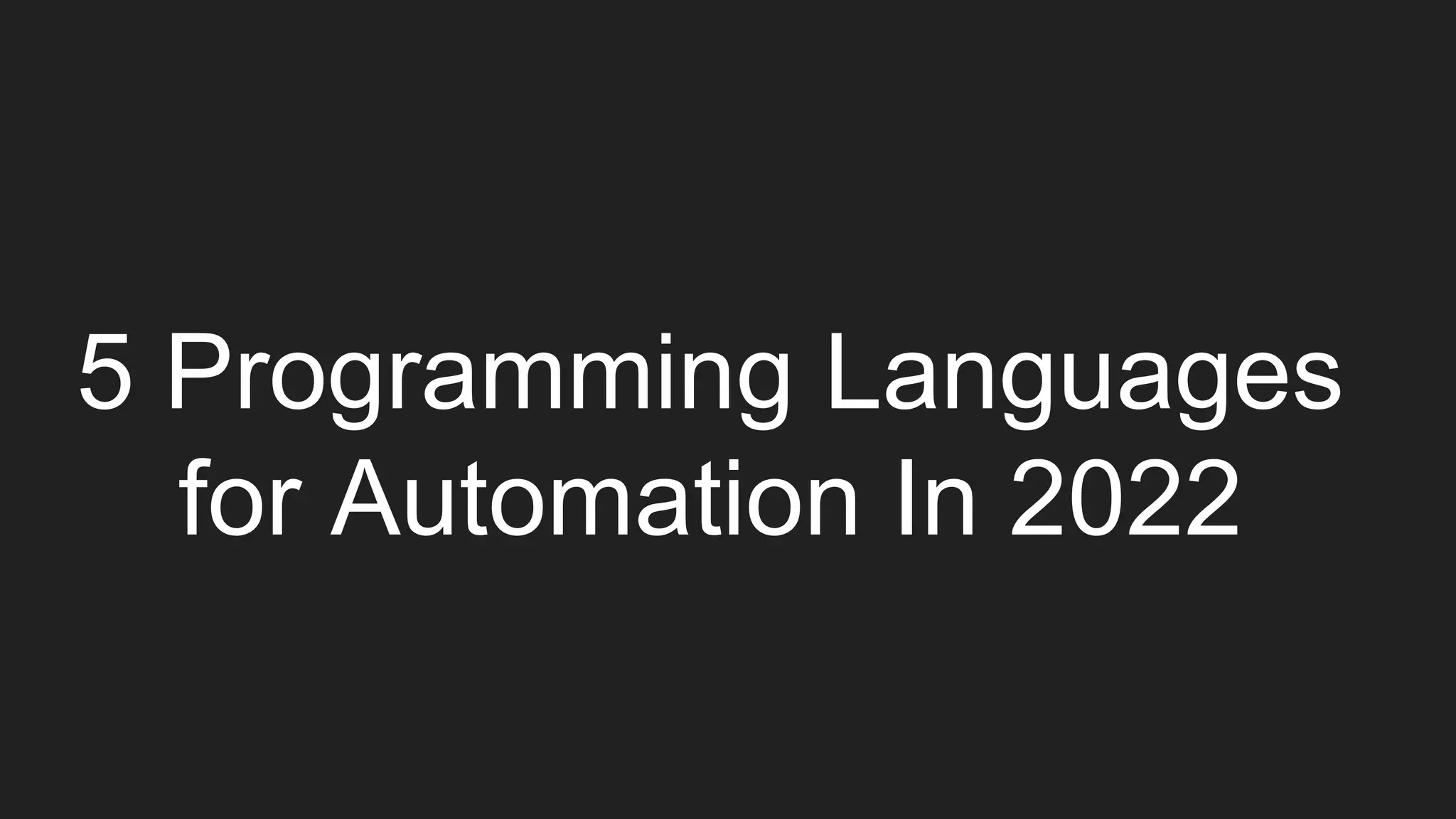 5 Programming Languages for Automation In 2022